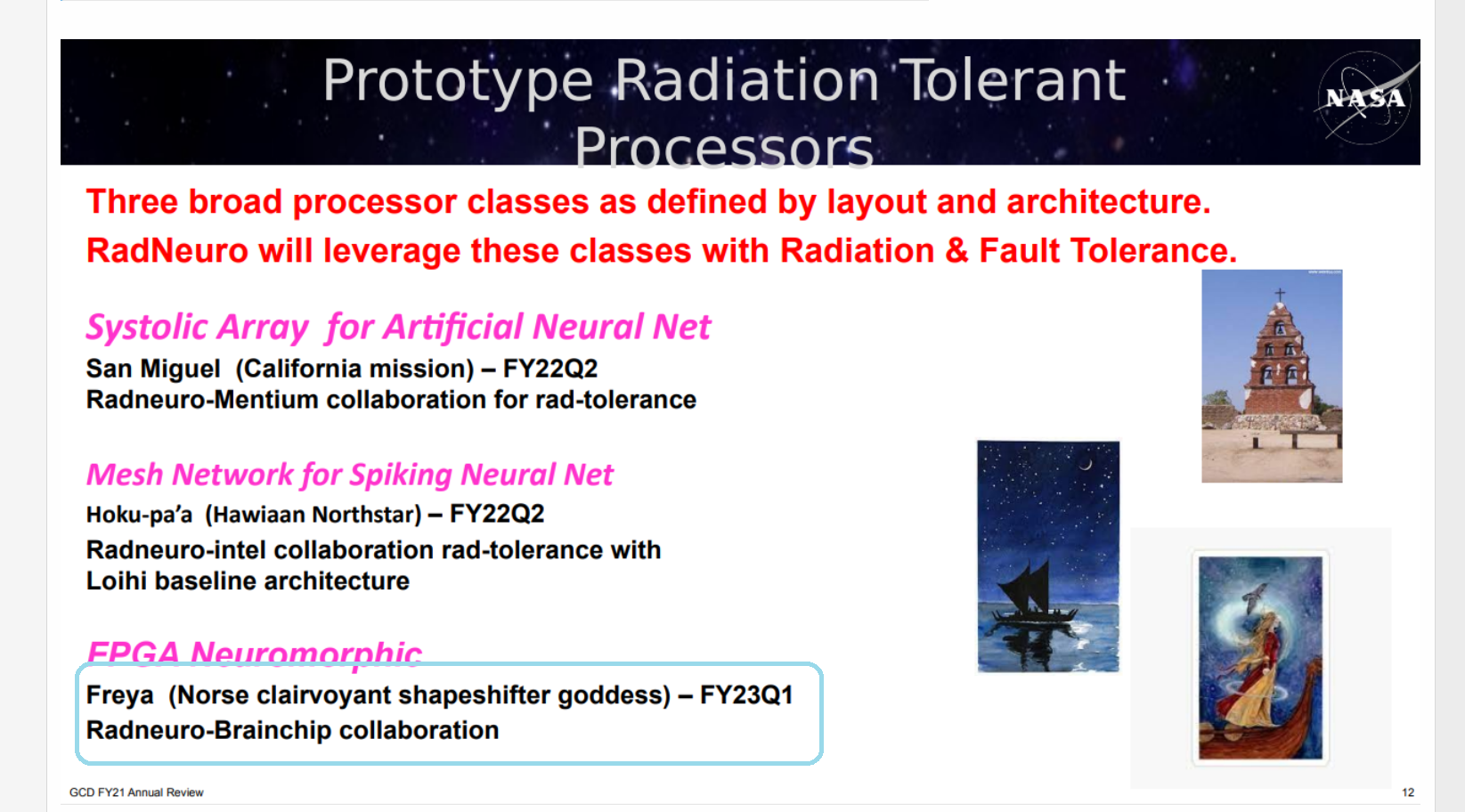 Prototype Radiation Tolerant Processors

NASA

Three broad processor classes as defined by layout and architecture.
RadNeuro will leverage these classes with Radiation & Fault Tolerance.

Systolic Array for Artificial Neural Net
San Miguel (California mission) – FY22Q2
Radneuro-Mentium collaboration for rad-tolerance

Mesh Network for Spiking Neural Net
Hoku-pa'a (Hawiaan Northstar) – FY22Q2
Radneuro-intel collaboration rad-tolerance with Loihi baseline architecture

FPGA Neuromorphic
Freya (Norse clairvoyant shapeshifter goddess) – FY23Q1
Radneuro-Brainchip collaboration

GCD FY21 Annual Review

12